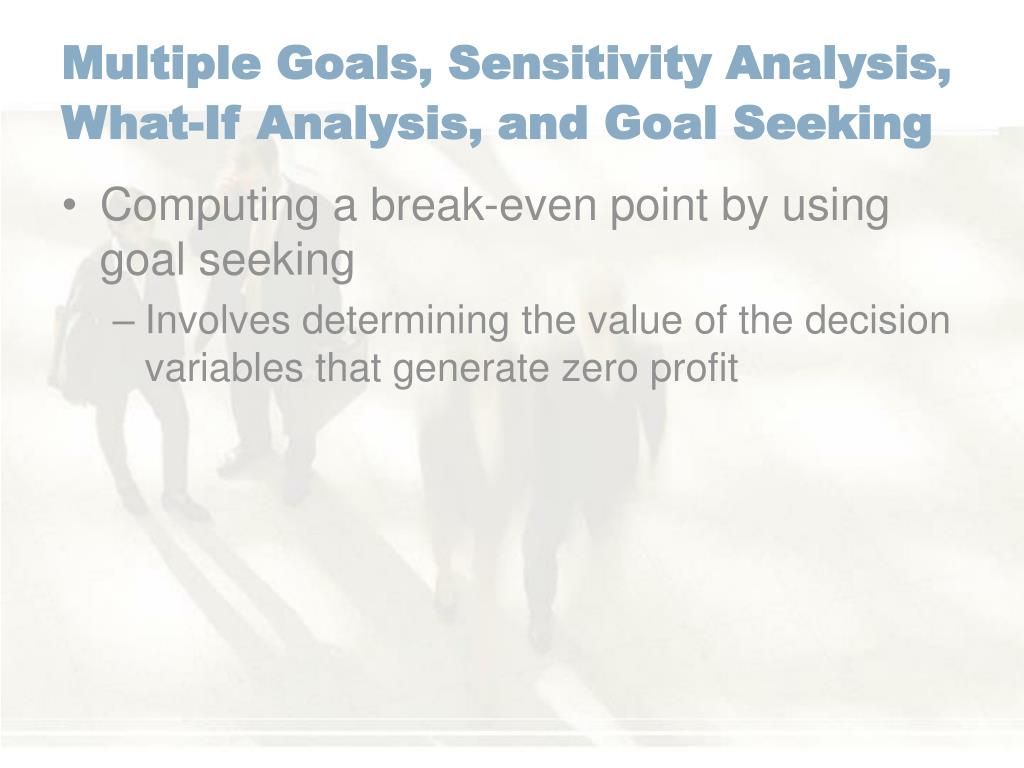 Multiple Goals, Sensitivity Analysis, What-If Analysis, and Goal Seeking

• Computing a break-even point by using goal seeking
– Involves determining the value of the decision variables that generate zero profit